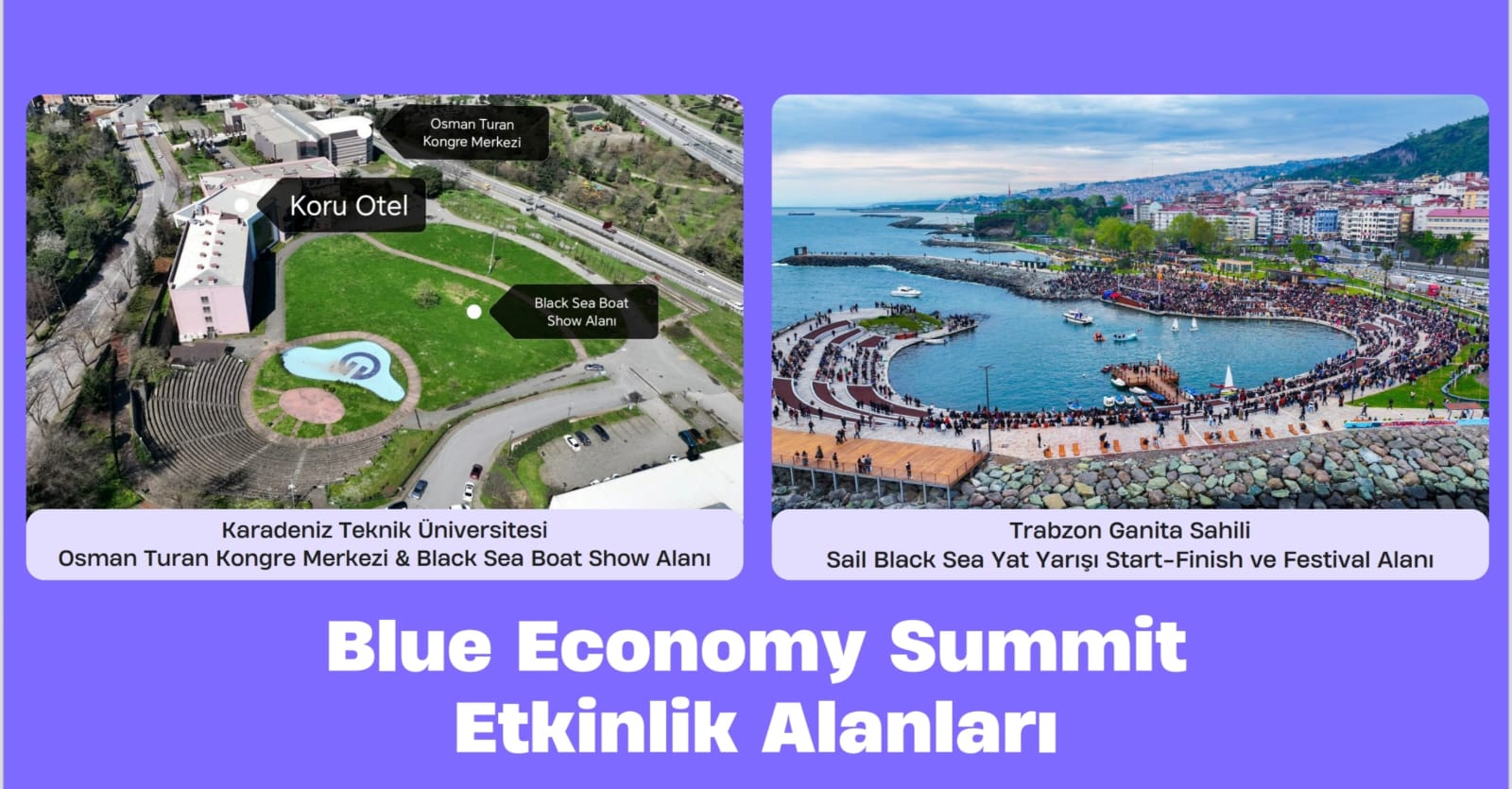 Osman Turan Kongre Merkezi

Koru Otel

Black Sea Boat Show Alanı

Karadeniz Teknik Üniversitesi
Osman Turan Kongre Merkezi & Black Sea Boat Show Alanı

Trabzon Ganita Sahili
Sail Black Sea Yat Yarışı Start-Finish ve Festival Alanı

Blue Economy Summit
Etkinlik Alanları